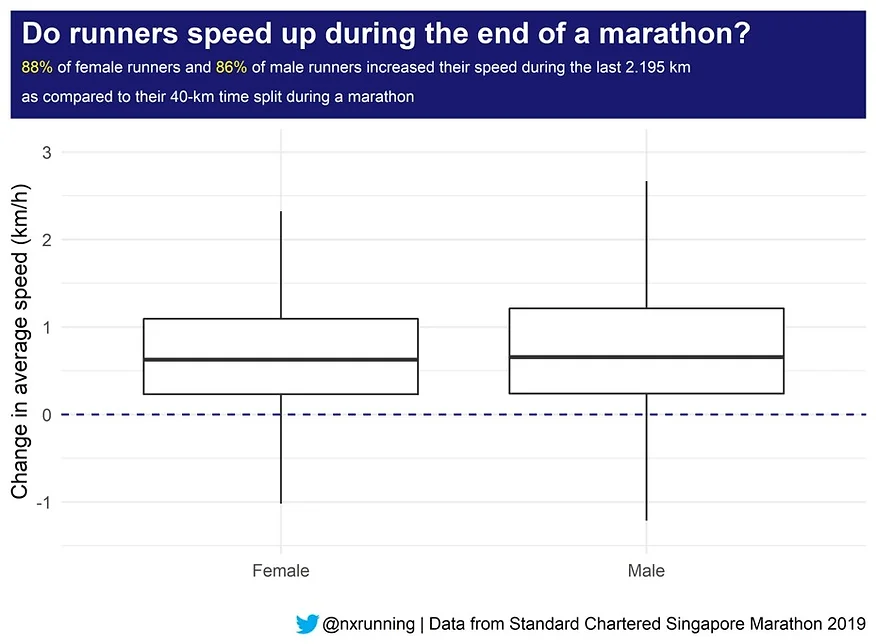 Do runners speed up during the end of a marathon?

88% of female runners and 86% of male runners increased their speed during the last 2.195 km as compared to their 40-km time split during a marathon

Change in average speed (km/h)

3
2
1
0
-1

Female
Male

@nxrunning | Data from Standard Chartered Singapore Marathon 2019